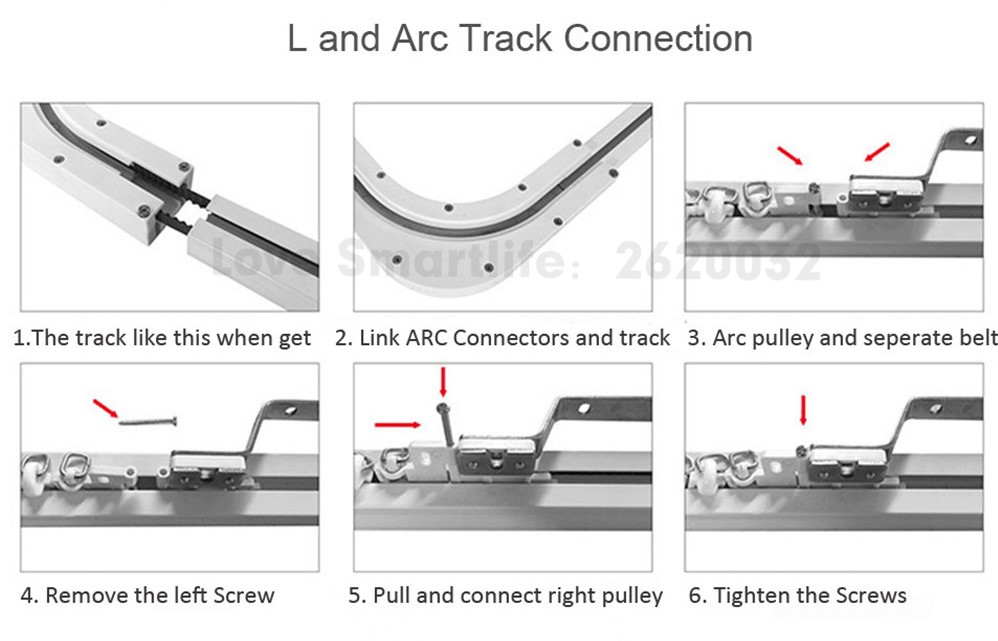 L and Arc Track Connection

Love Smartlife: 2620032

1.The track like this when get

2. Link ARC Connectors and track

3. Arc pulley and seperate belt

4. Remove the left Screw

5. Pull and connect right pulley

6. Tighten the Screws